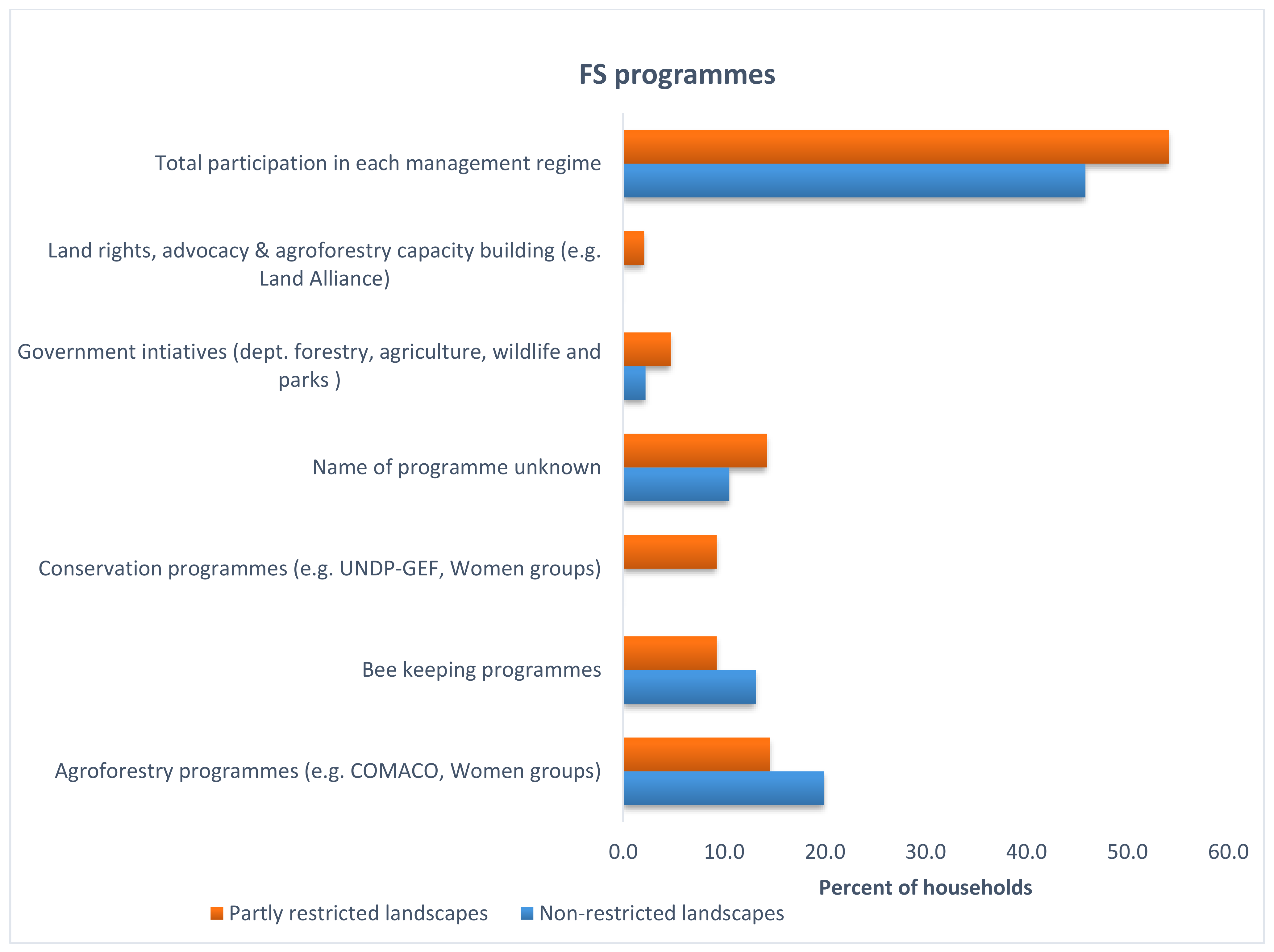 FS programmes

Total participation in each management regime

Land rights, advocacy & agroforestry capacity building (e.g. Land Alliance)

Government intiatives (dept. forestry, agriculture, wildlife and parks )

Name of programme unknown

Conservation programmes (e.g. UNDP-GEF, Women groups)

Bee keeping programmes

Agroforestry programmes (e.g. COMACO, Women groups)

0.0 10.0 20.0 30.0 40.0 50.0 60.0

Percent of households

Partly restricted landscapes Non-restricted landscapes